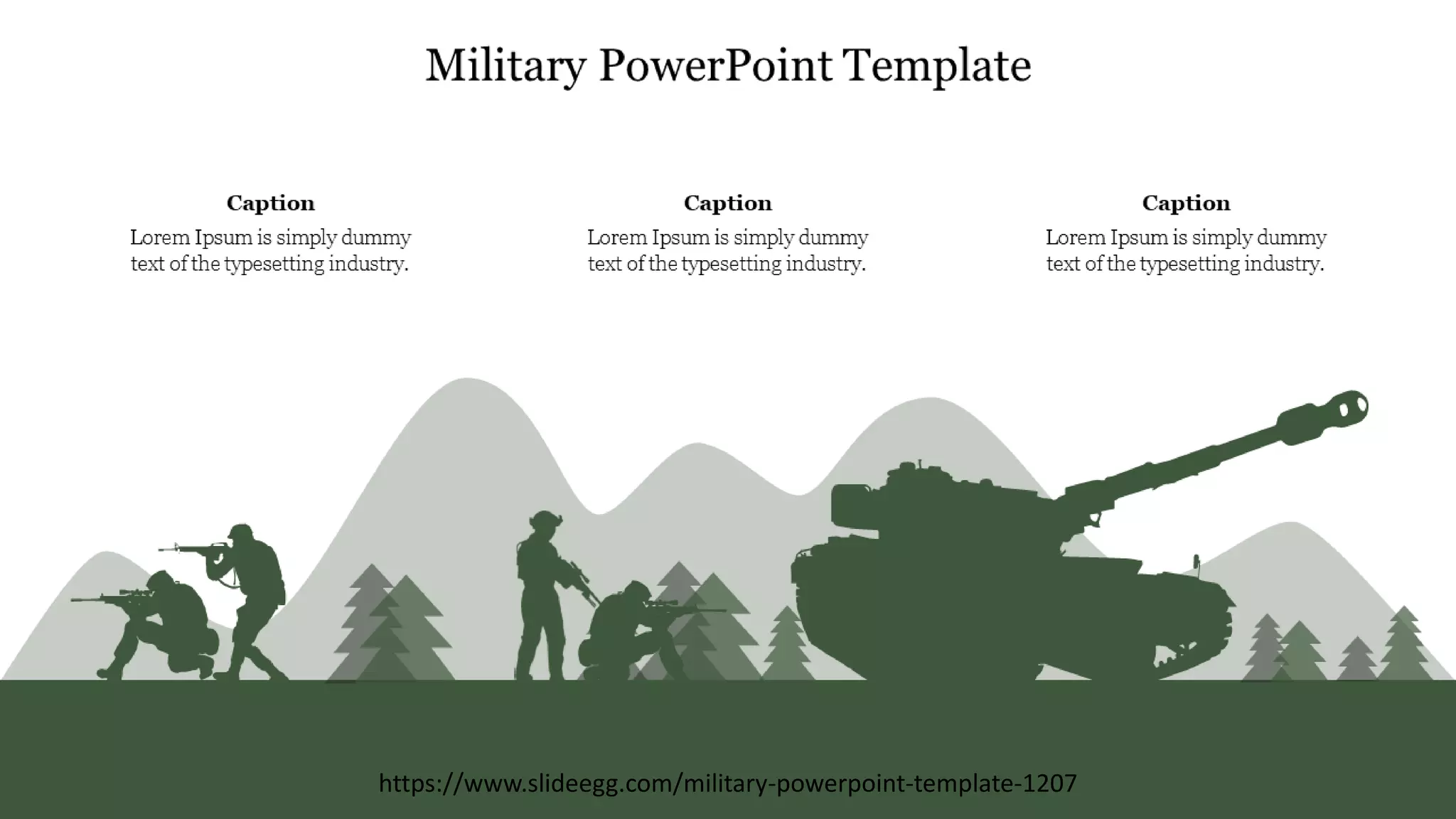 Military PowerPoint Template

Caption
Lorem Ipsum is simply dummy text of the typesetting industry.

Caption
Lorem Ipsum is simply dummy text of the typesetting industry.

Caption
Lorem Ipsum is simply dummy text of the typesetting industry.

https://www.slideegg.com/military-powerpoint-template-1207